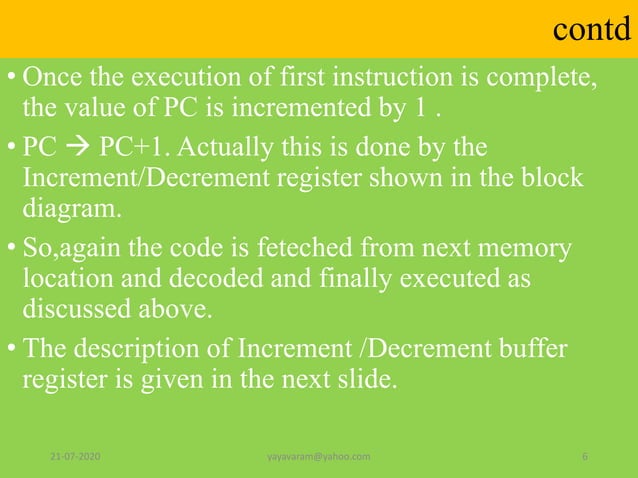 contd

• Once the execution of first instruction is complete, the value of PC is incremented by 1 .

• PC → PC+1. Actually this is done by the Increment/Decrement register shown in the block diagram.

• So,again the code is feteched from next memory location and decoded and finally executed as discussed above.

• The description of Increment /Decrement buffer register is given in the next slide.

21-07-2020 yayavaram@yahoo.com 6